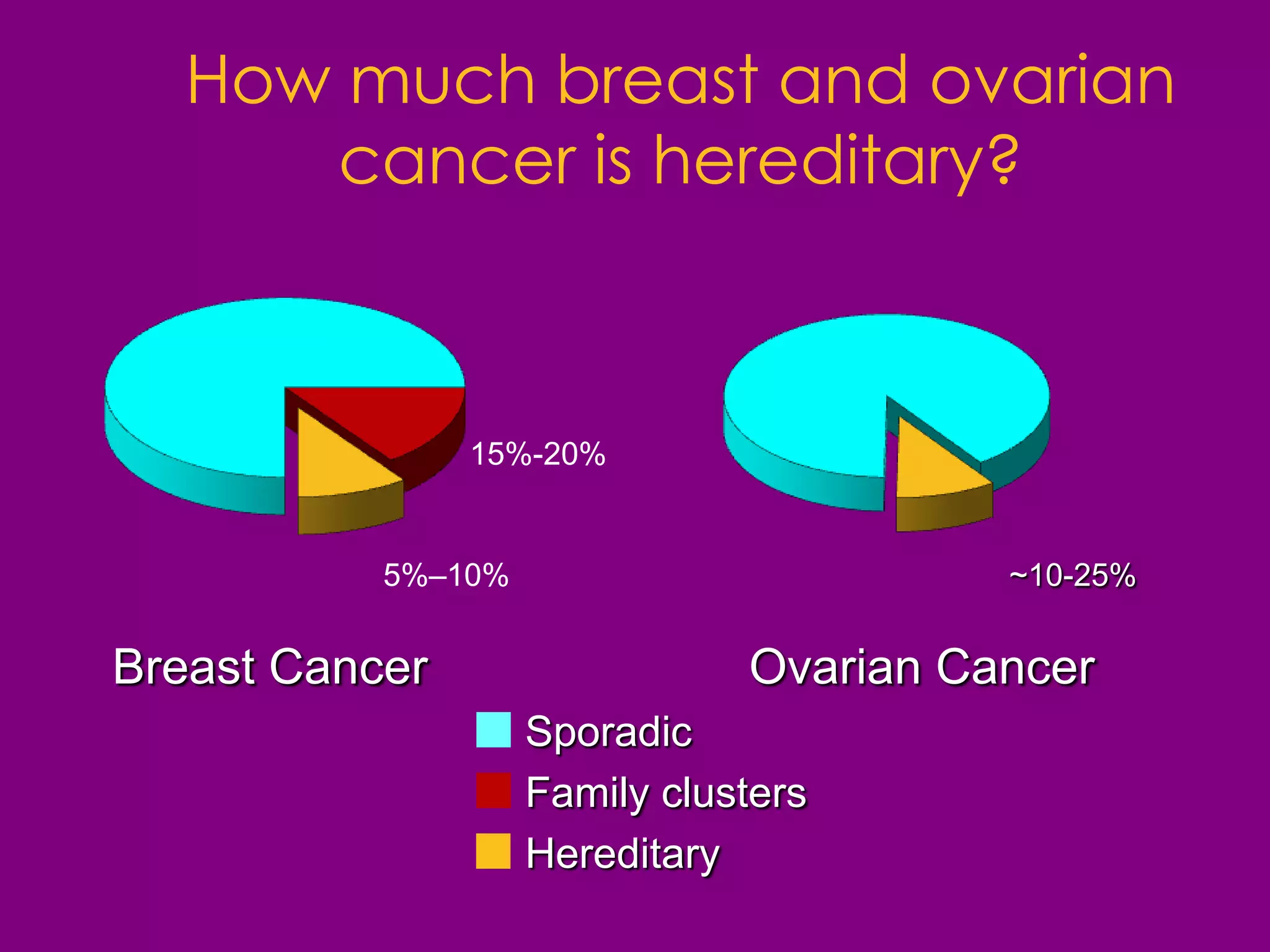 How much breast and ovarian cancer is hereditary?

15%-20%

5%–10%

~10-25%

Breast Cancer

Ovarian Cancer

Sporadic

Family clusters

Hereditary